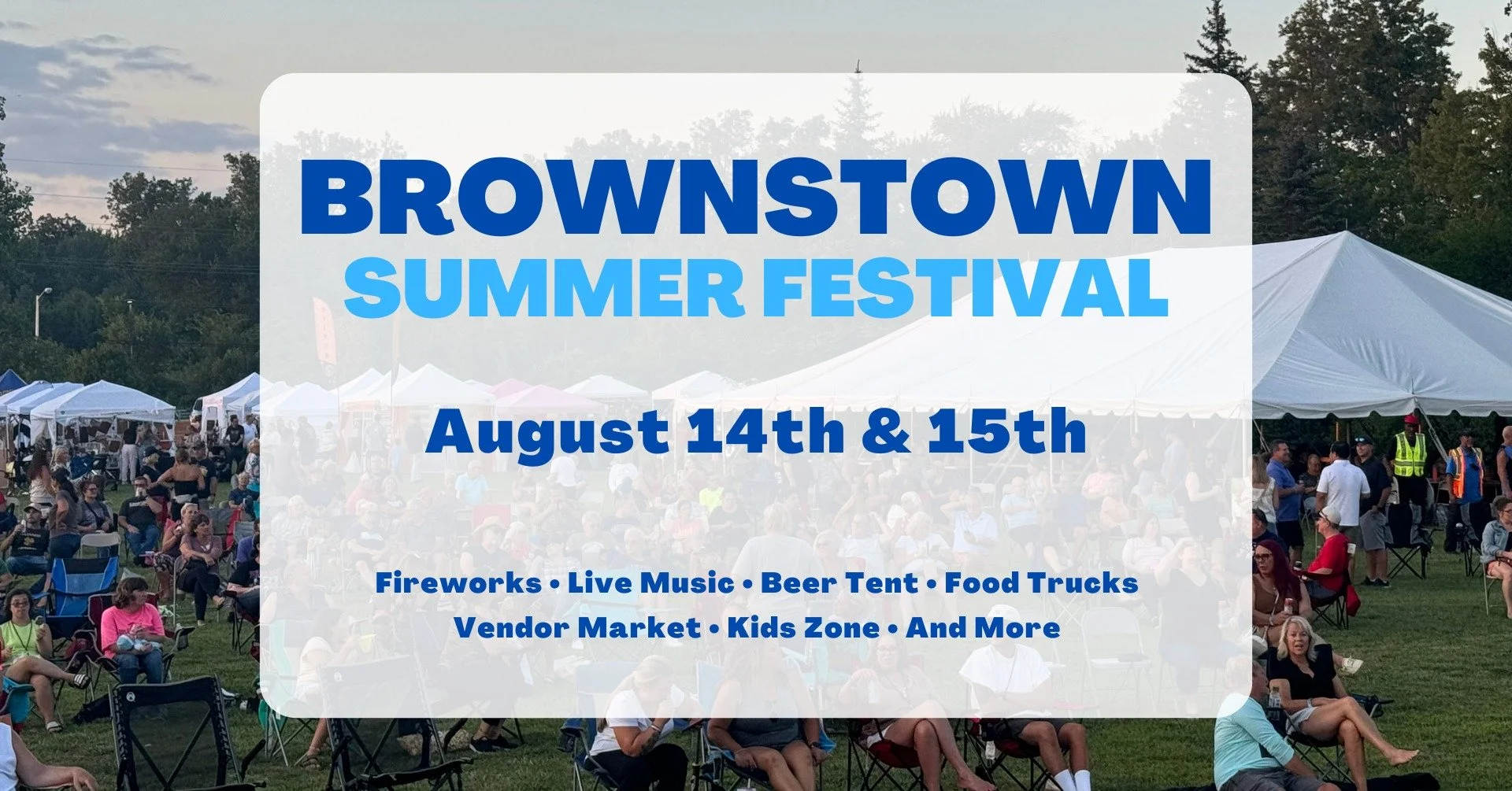 BROWNSTOWN
SUMMER FESTIVAL

August 14th & 15th

Fireworks • Live Music • Beer Tent • Food Trucks
Vendor Market • Kids Zone • And More